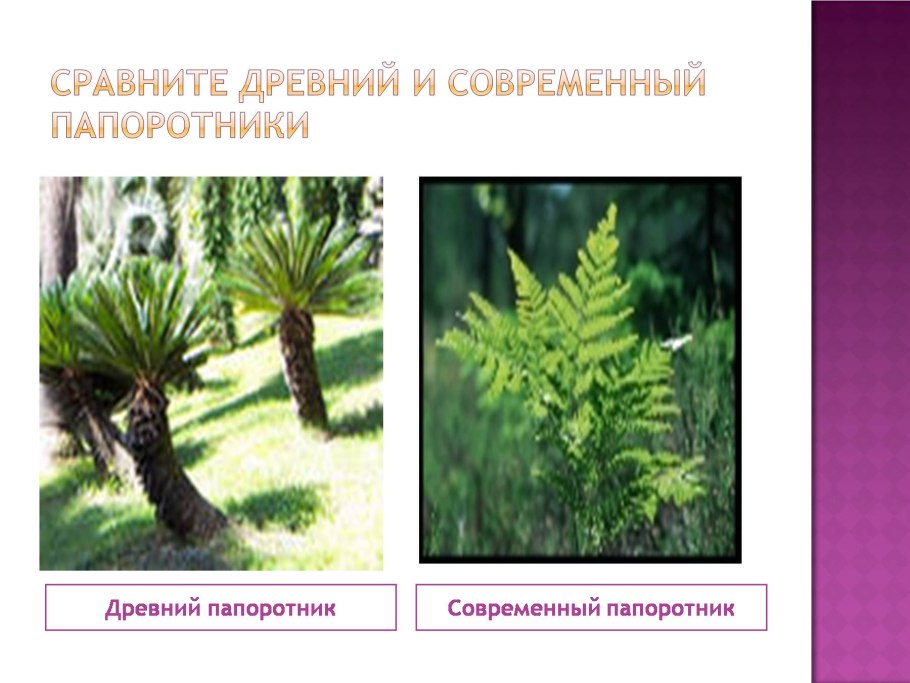 СРАВНИТЕ ДРЕВНИЙ И СОВРЕМЕННЫЙ ПАПОРОТНИКИ

Древний папоротник

Современный папоротник